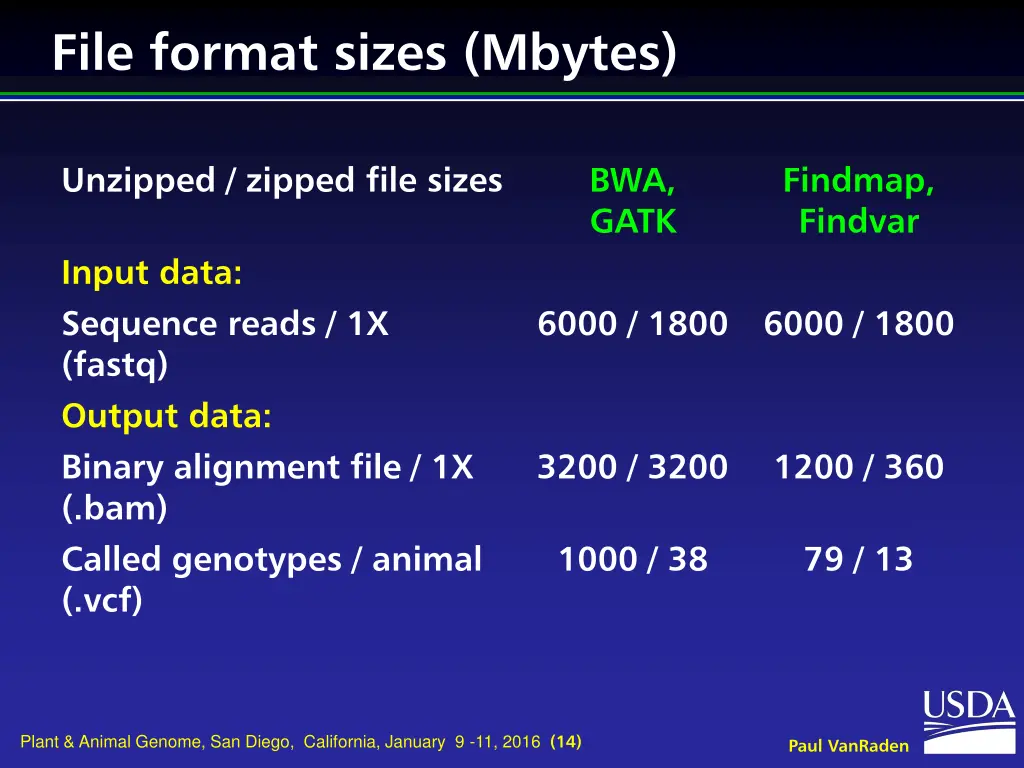 File format sizes (Mbytes)

| Unzipped / zipped file sizes | BWA, GATK | Findmap, Findvar |
|---|---|---|
| Input data: | | |
| Sequence reads / 1X (fastq) | 6000 / 1800 | 6000 / 1800 |
| Output data: | | |
| Binary alignment file / 1X (.bam) | 3200 / 3200 | 1200 / 360 |
| Called genotypes / animal (.vcf) | 1000 / 38 | 79 / 13 |

Plant & Animal Genome, San Diego, California, January 9 -11, 2016 (14)

USDA

Paul VanRaden